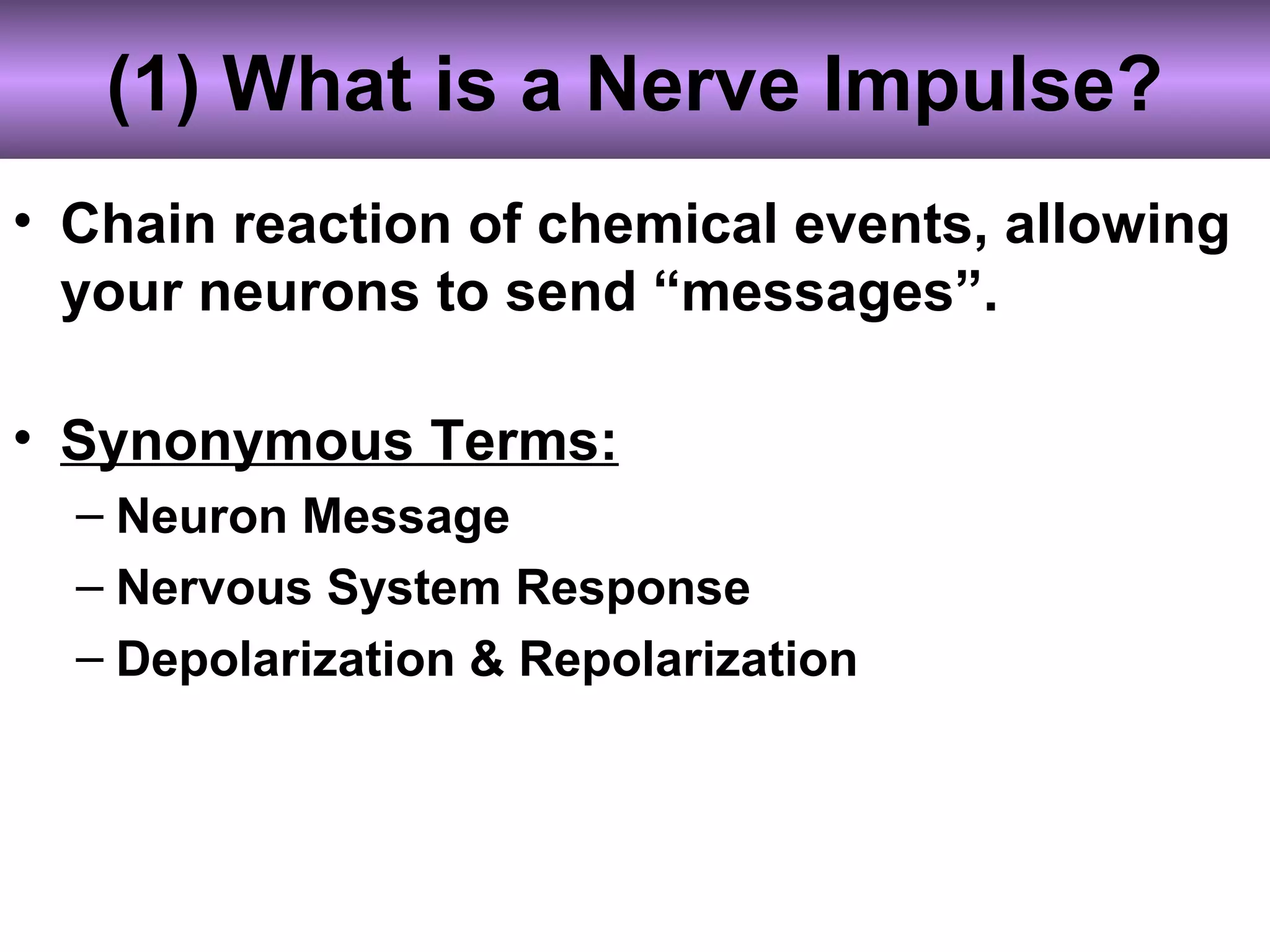 (1) What is a Nerve Impulse?

• Chain reaction of chemical events, allowing your neurons to send “messages”.

• Synonymous Terms:
– Neuron Message
– Nervous System Response
– Depolarization & Repolarization